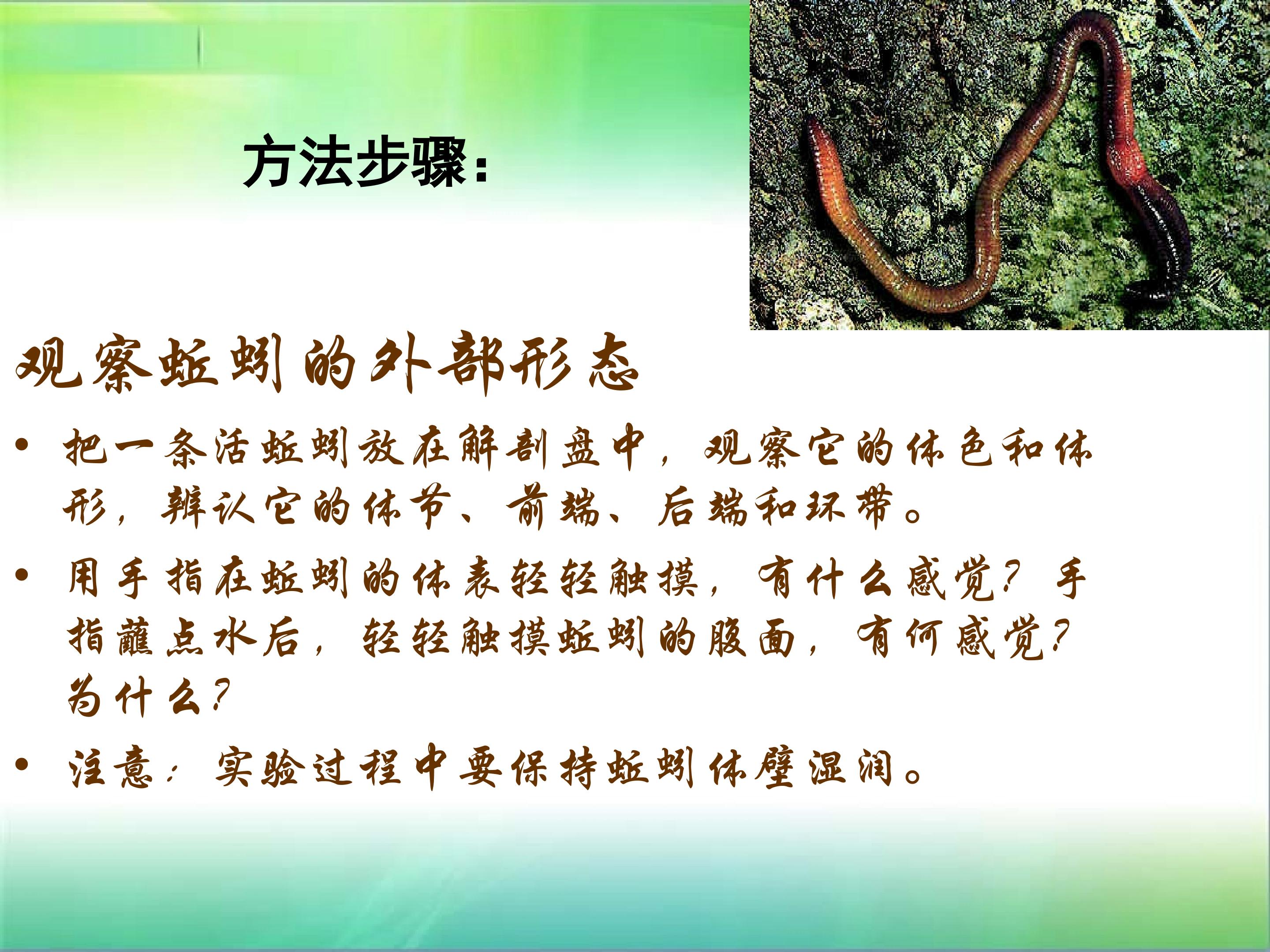 方法步骤：

观察蚯蚓的外部形态

• 把一条活蚯蚓放在解剖盘中，观察它的体色和体形，辨认它的体节、前端、后端和环带。

• 用手指在蚯蚓的体表轻轻触摸，有什么感觉？手指蘸点水后，轻轻触摸蚯蚓的腹面，有何感觉？为什么？

• 注意：实验过程中要保持蚯蚓体壁湿润。